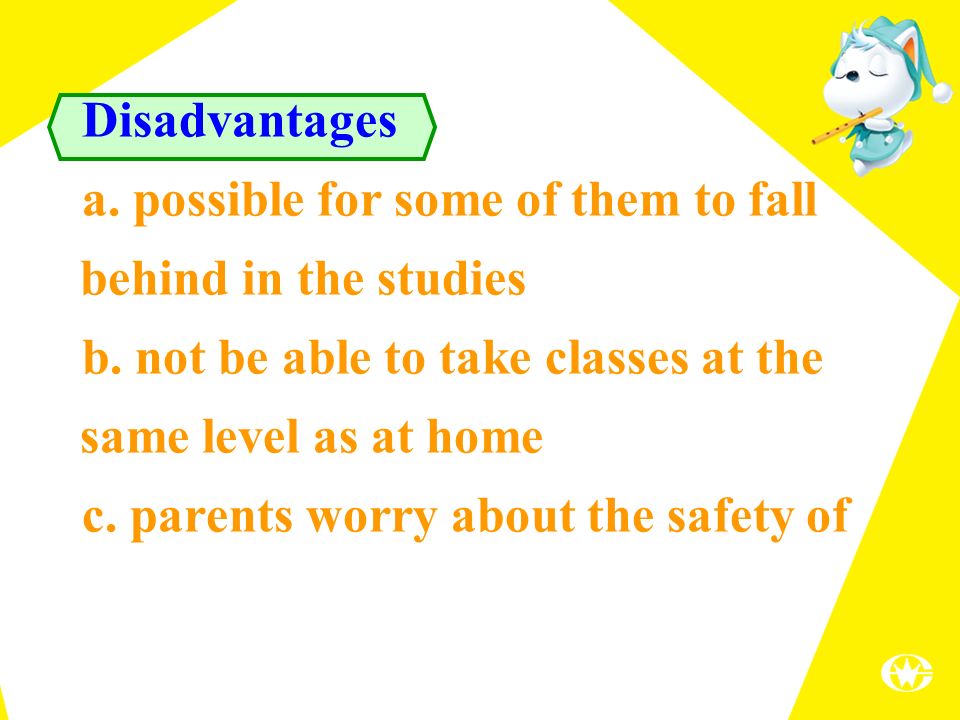 Disadvantages

a. possible for some of them to fall behind in the studies

b. not be able to take classes at the same level as at home

c. parents worry about the safety of